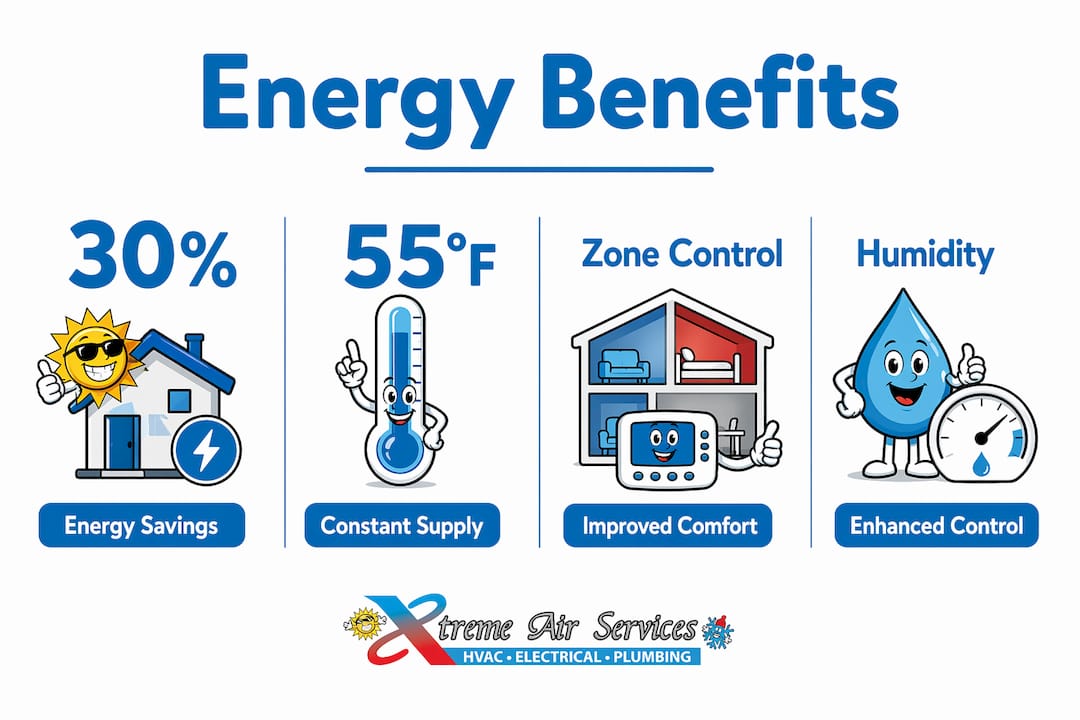 Energy Benefits

30%

Energy Savings

55°F

Constant Supply

Zone Control

Improved Comfort

Humidity

Enhanced Control

Xtreme Air Services
HVAC • ELECTRICAL • PLUMBING